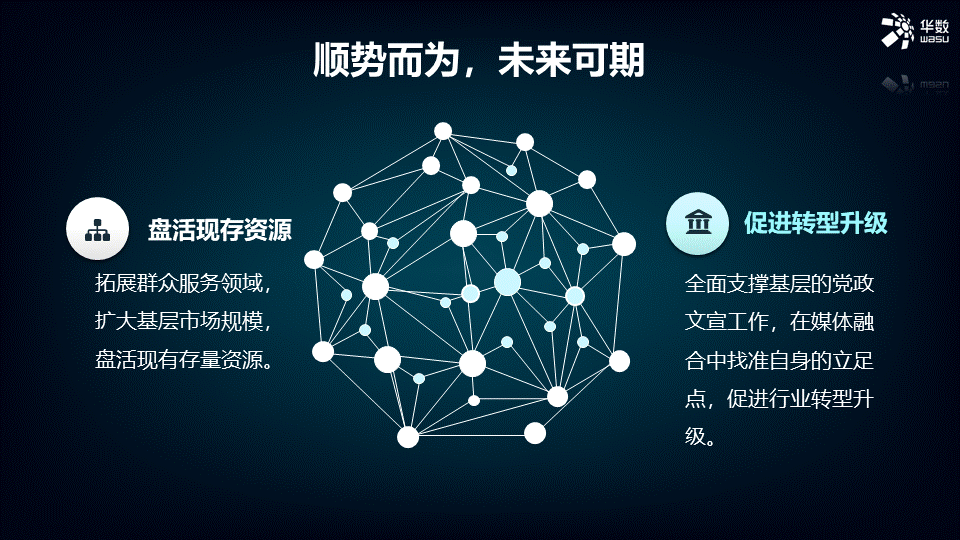 华数
wasu

顺势而为，未来可期

盘活现存资源

拓展群众服务领域，扩大基层市场规模，盘活现有存量资源。

促进转型升级

全面支撑基层的党政文宣工作，在媒体融合中找准自身的立足点，促进行业转型升级。